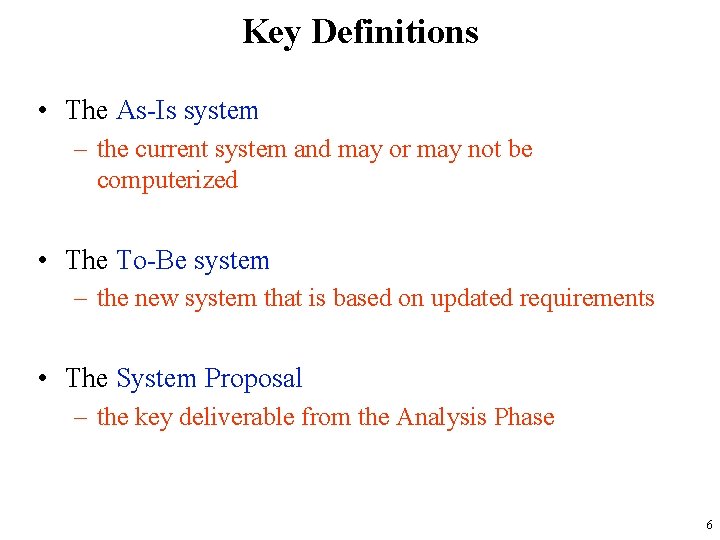 Key Definitions

• The As-Is system
– the current system and may or may not be computerized

• The To-Be system
– the new system that is based on updated requirements

• The System Proposal
– the key deliverable from the Analysis Phase

6